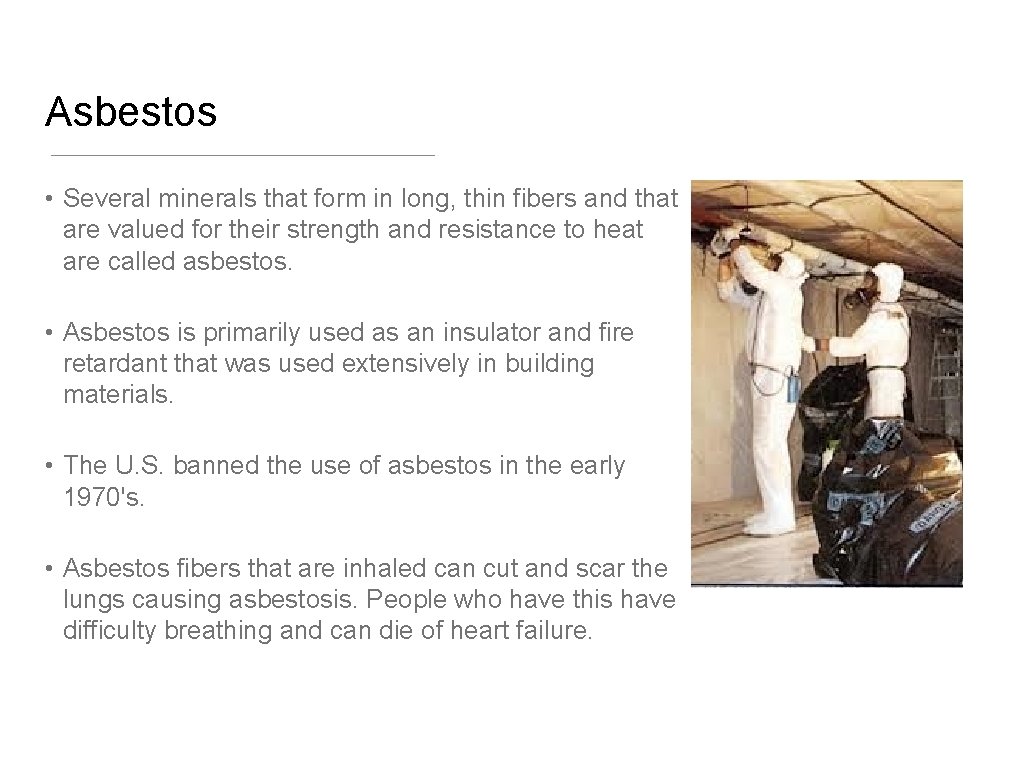 Asbestos

• Several minerals that form in long, thin fibers and that are valued for their strength and resistance to heat are called asbestos.

• Asbestos is primarily used as an insulator and fire retardant that was used extensively in building materials.

• The U.S. banned the use of asbestos in the early 1970's.

• Asbestos fibers that are inhaled can cut and scar the lungs causing asbestosis. People who have this have difficulty breathing and can die of heart failure.